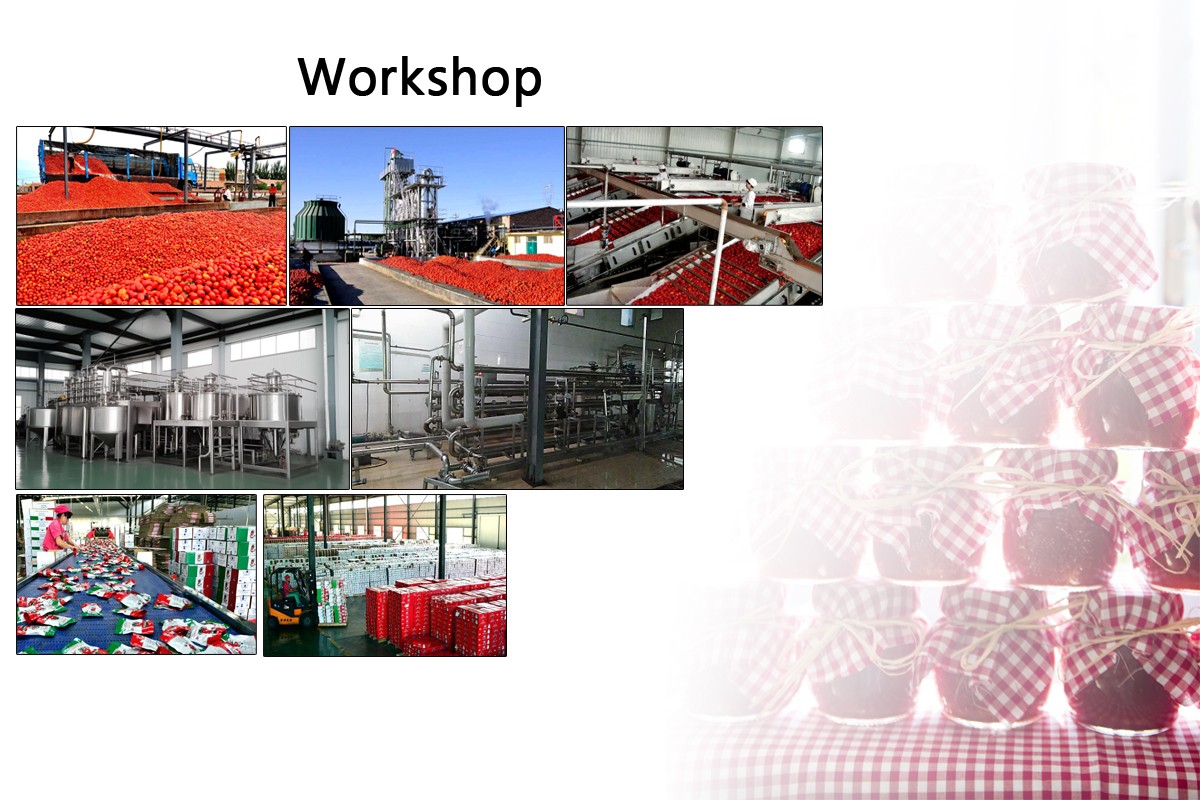 Workshop